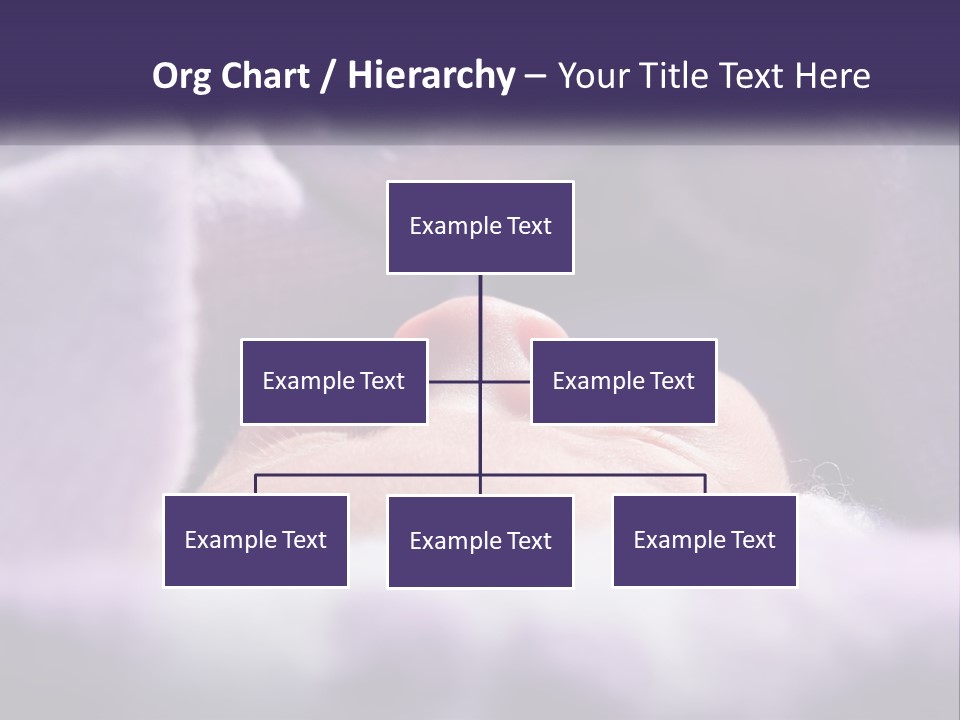 Org Chart / Hierarchy – Your Title Text Here

Example Text

Example Text

Example Text

Example Text

Example Text

Example Text